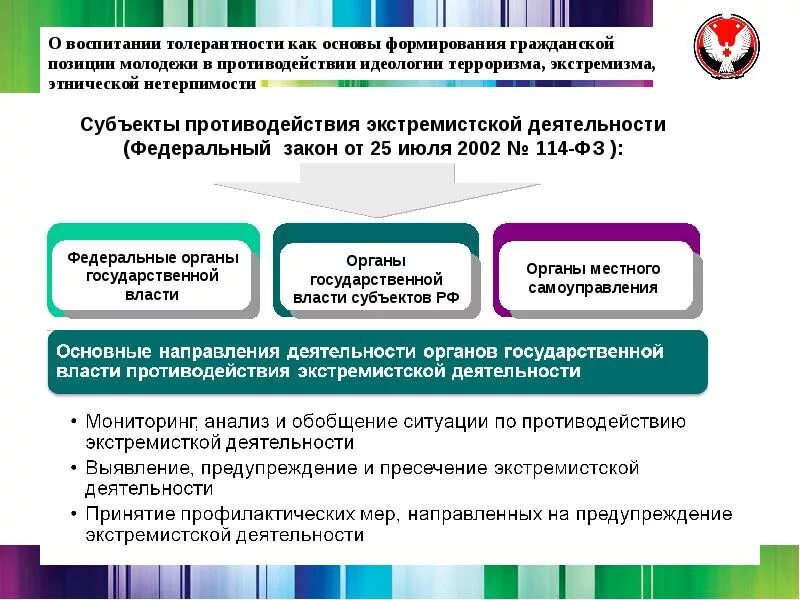 О воспитании толерантности как основы формирования гражданской позиции молодежи в противодействии идеологии терроризма, экстремизма, этнической нетерпимости

Субъекты противодействия экстремистской деятельности (Федеральный закон от 25 июля 2002 № 114-ФЗ ):

Федеральные органы государственной власти

Органы государственной власти субъектов РФ

Органы местного самоуправления

Основные направления деятельности органов государственной власти противодействия экстремистской деятельности

• Мониторинг, анализ и обобщение ситуации по противодействию экстремисткой деятельности
• Выявление, предупреждение и пресечение экстремистской деятельности
• Принятие профилактических мер, направленных на предупреждение экстремистской деятельности